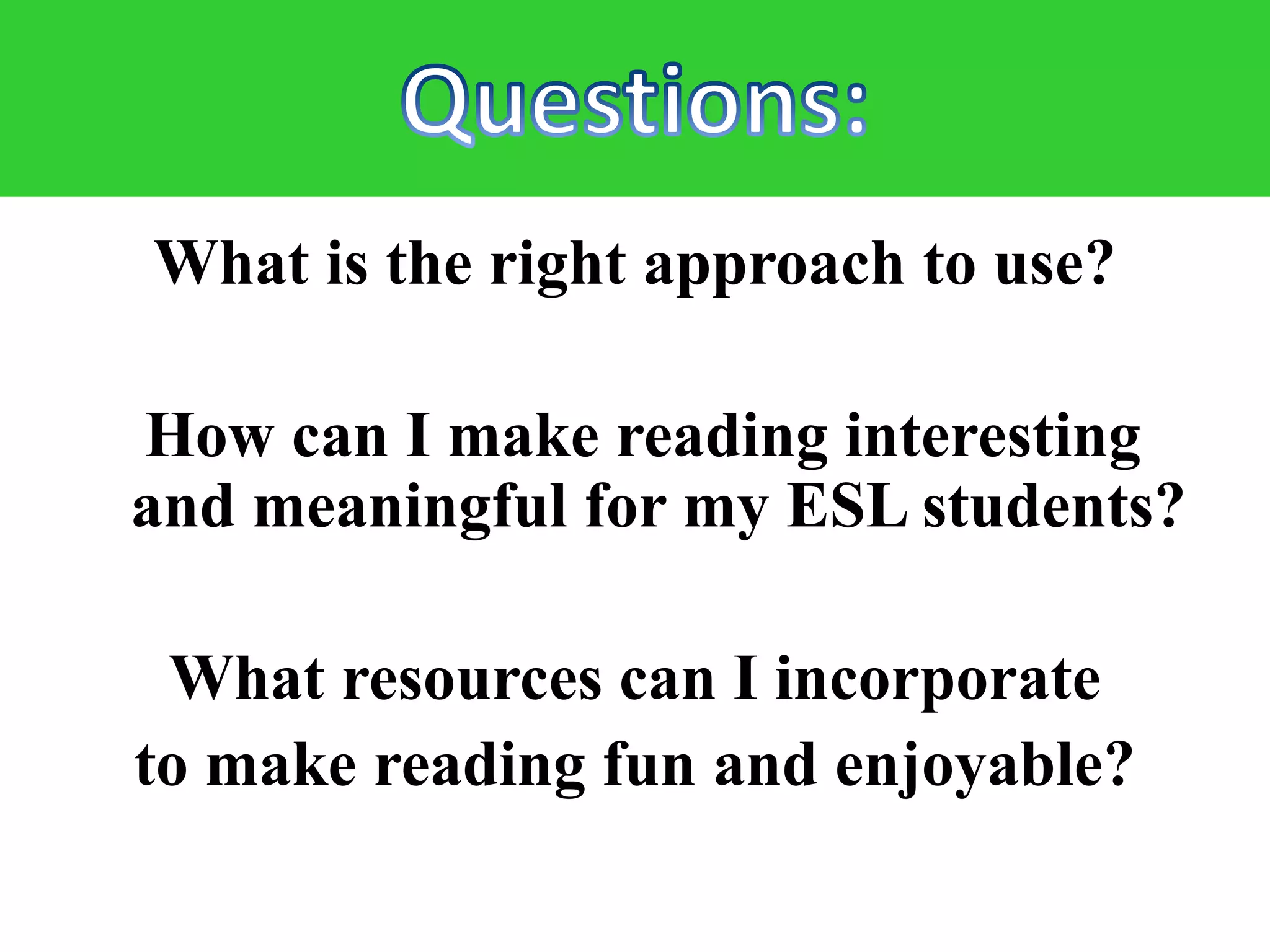 Questions:

What is the right approach to use?

How can I make reading interesting and meaningful for my ESL students?

What resources can I incorporate to make reading fun and enjoyable?